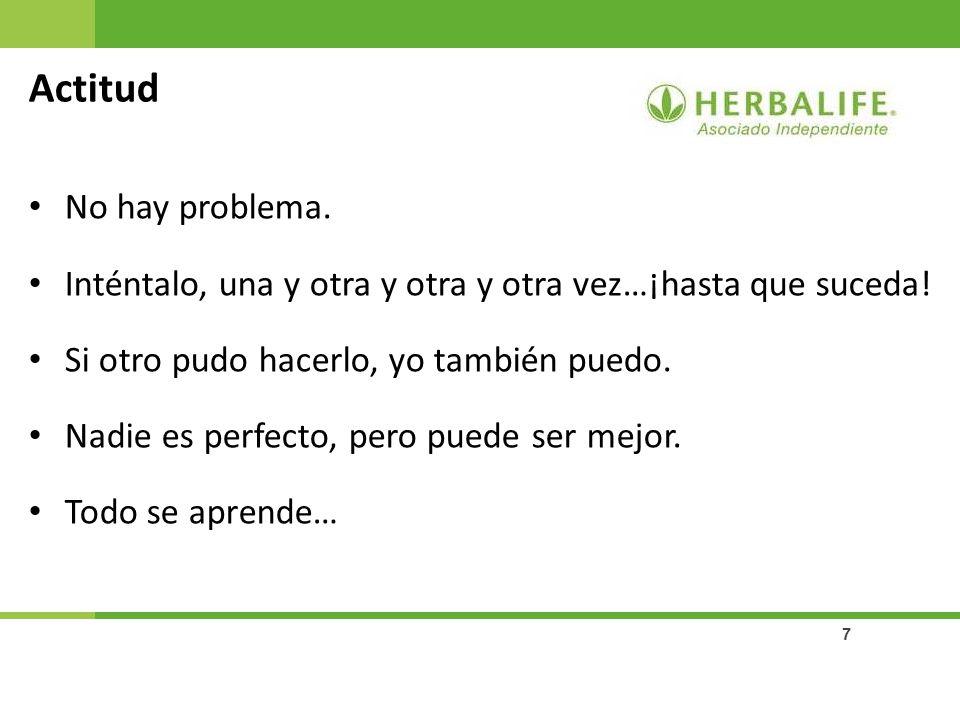 Actitud

HERBALIFE.
Asociado Independiente

• No hay problema.

• Inténtalo, una y otra y otra y otra vez…¡hasta que suceda!

• Si otro pudo hacerlo, yo también puedo.

• Nadie es perfecto, pero puede ser mejor.

• Todo se aprende…

7